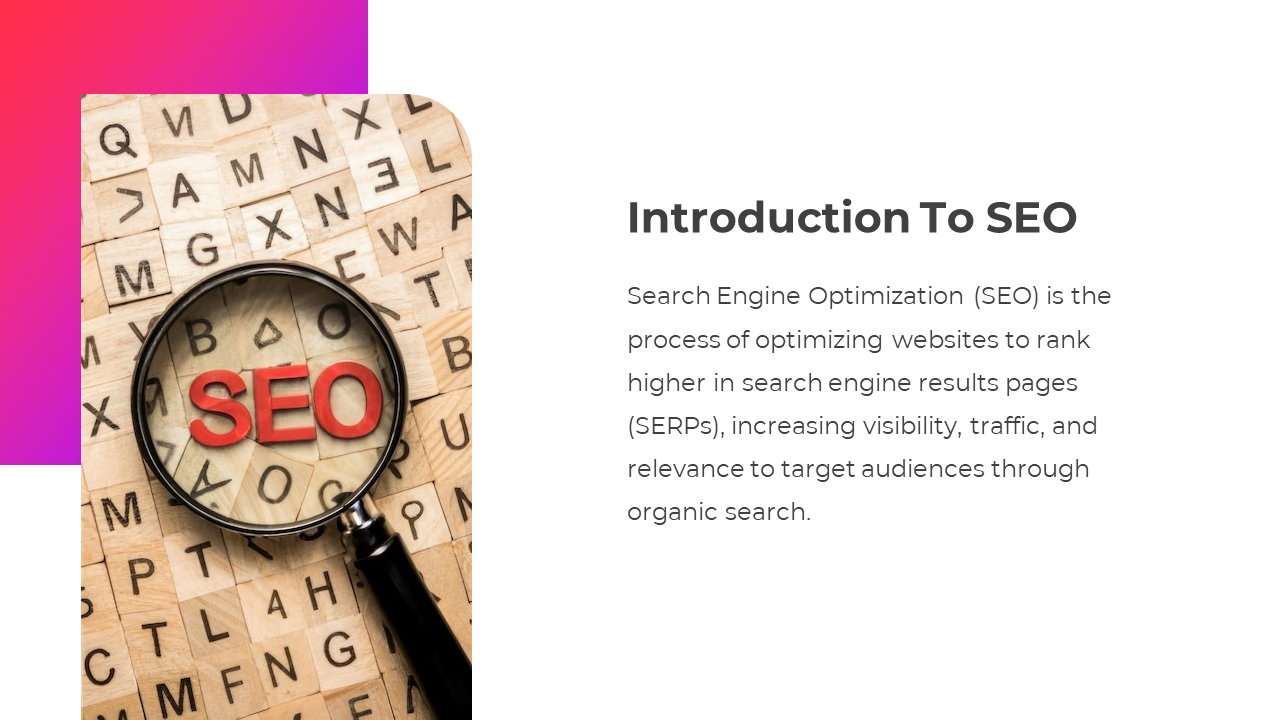 SEO

Introduction To SEO

Search Engine Optimization (SEO) is the process of optimizing websites to rank higher in search engine results pages (SERPs), increasing visibility, traffic, and relevance to target audiences through organic search.